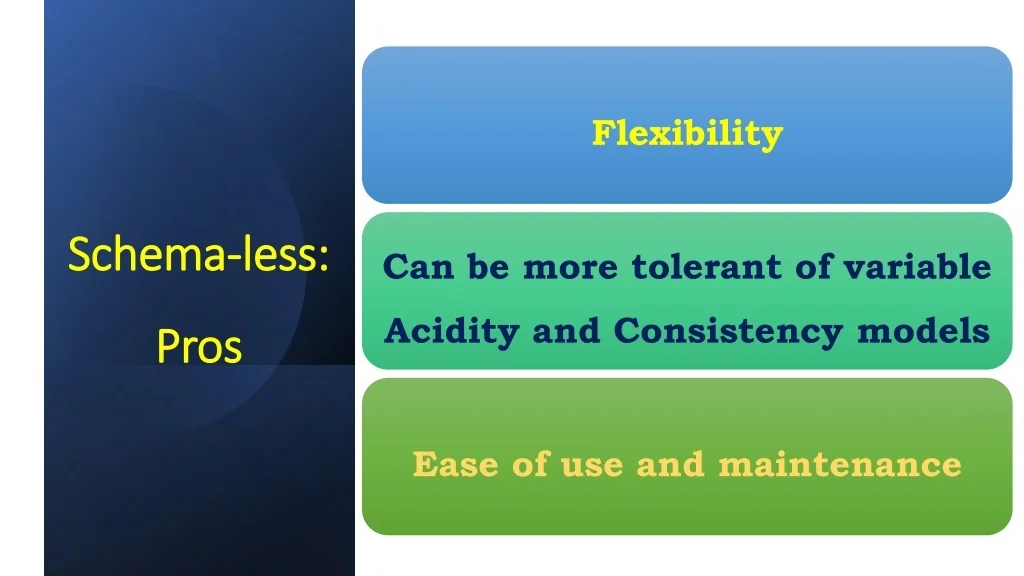 Schema-less:
Pros

Flexibility

Can be more tolerant of variable Acidity and Consistency models

Ease of use and maintenance